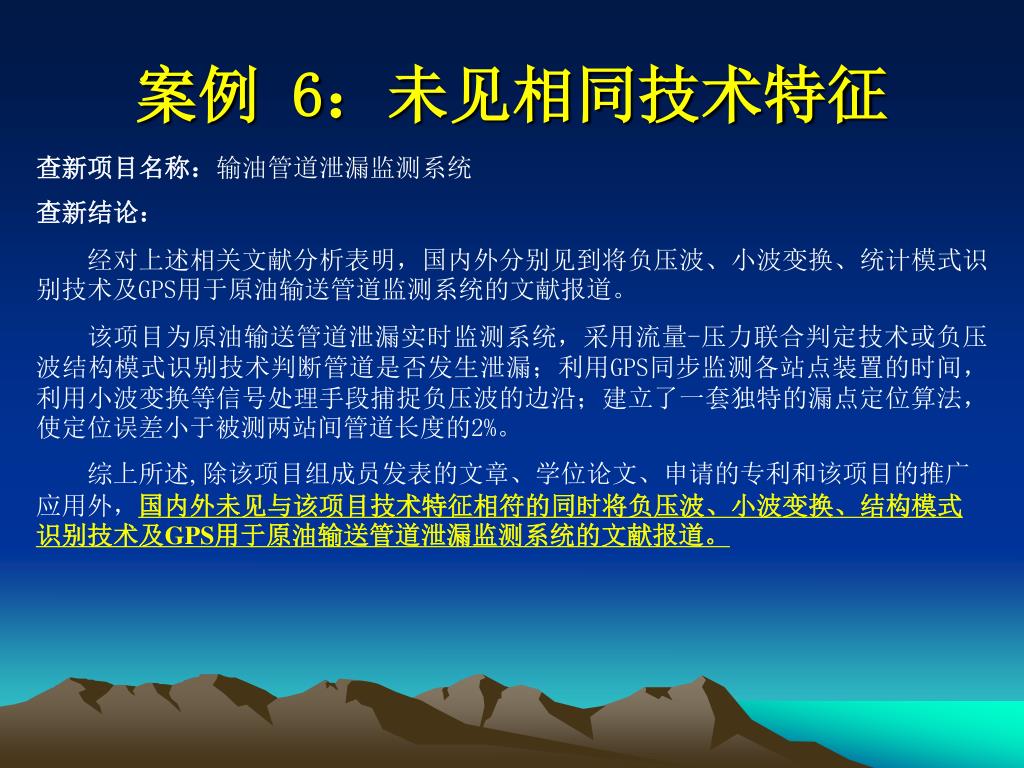 案例 6：未见相同技术特征

查新项目名称：输油管道泄漏监测系统

查新结论：

经对上述相关文献分析表明，国内外分别见到将负压波、小波变换、统计模式识别技术及GPS用于原油输送管道监测系统的文献报道。

该项目为原油输送管道泄漏实时监测系统，采用流量-压力联合判定技术或负压波结构模式识别技术判断管道是否发生泄漏；利用GPS同步监测各站点装置的时间，利用小波变换等信号处理手段捕捉负压波的边沿；建立了一套独特的漏点定位算法，使定位误差小于被测两站间管道长度的2%。

综上所述,除该项目组成员发表的文章、学位论文、申请的专利和该项目的推广应用外，国内外未见与该项目技术特征相符的同时将负压波、小波变换、结构模式识别技术及GPS用于原油输送管道泄漏监测系统的文献报道。